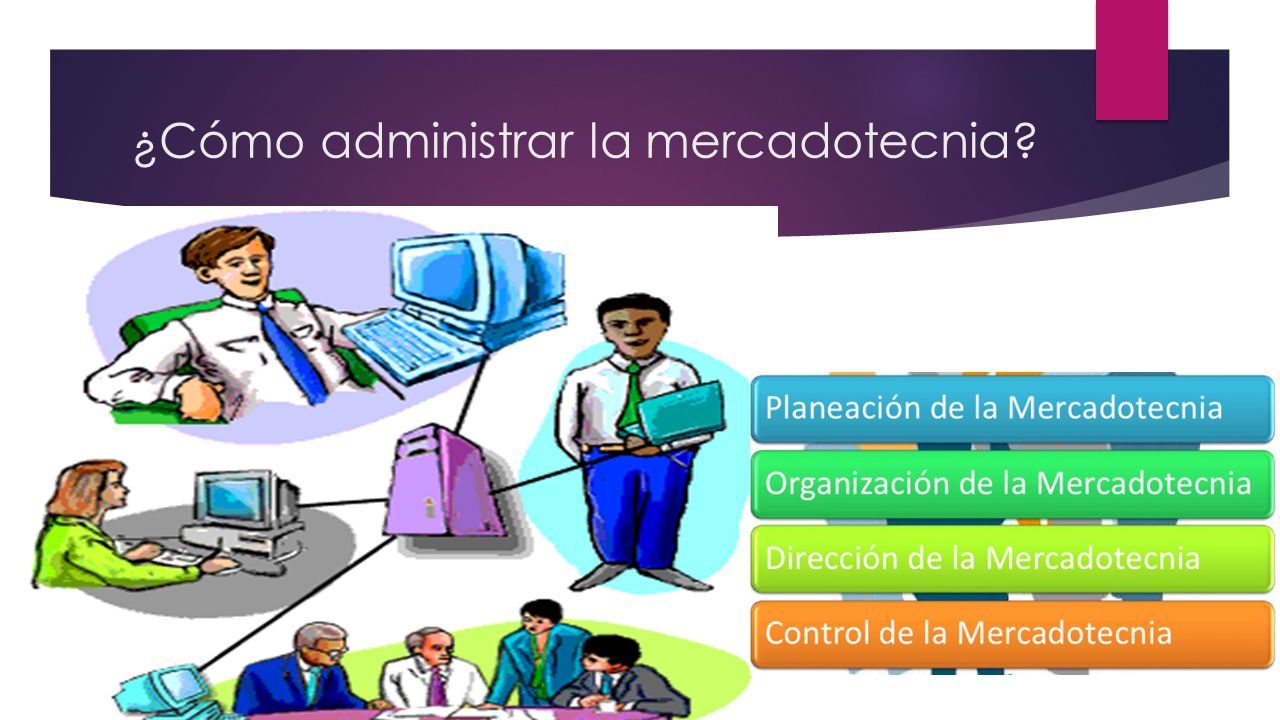 ¿Cómo administrar la mercadotecnia?

Planeación de la Mercadotecnia

Organización de la Mercadotecnia

Dirección de la Mercadotecnia

Control de la Mercadotecnia